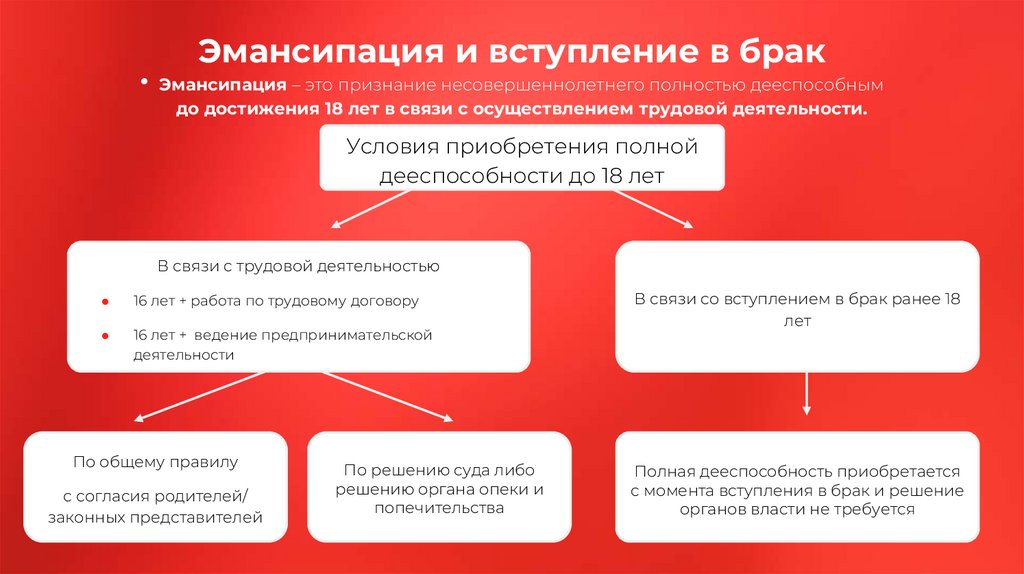 Эмансипация и вступление в брак

• Эмансипация – это признание несовершеннолетнего полностью дееспособным до достижения 18 лет в связи с осуществлением трудовой деятельности.

Условия приобретения полной дееспособности до 18 лет

В связи с трудовой деятельностью

• 16 лет + работа по трудовому договору
• 16 лет + ведение предпринимательской деятельности

В связи со вступлением в брак ранее 18 лет

По общему правилу

с согласия родителей/ законных представителей

По решению суда либо решению органа опеки и попечительства

Полная дееспособность приобретается с момента вступления в брак и решение органов власти не требуется